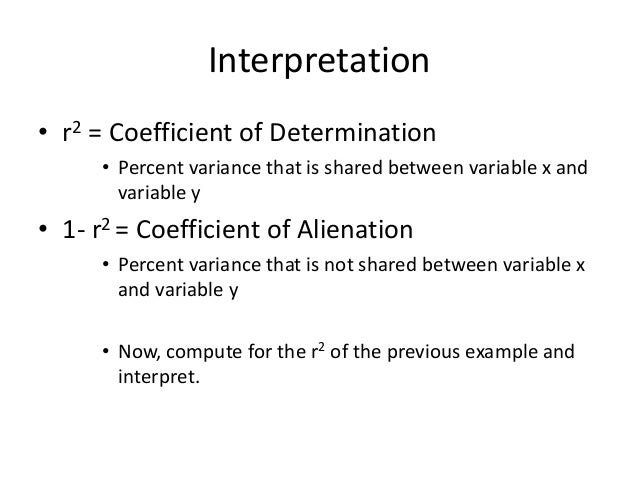 Interpretation

• $r^2$ = Coefficient of Determination

• Percent variance that is shared between variable x and variable y

• 1- $r^2$ = Coefficient of Alienation

• Percent variance that is not shared between variable x and variable y

• Now, compute for the $r^2$ of the previous example and interpret.